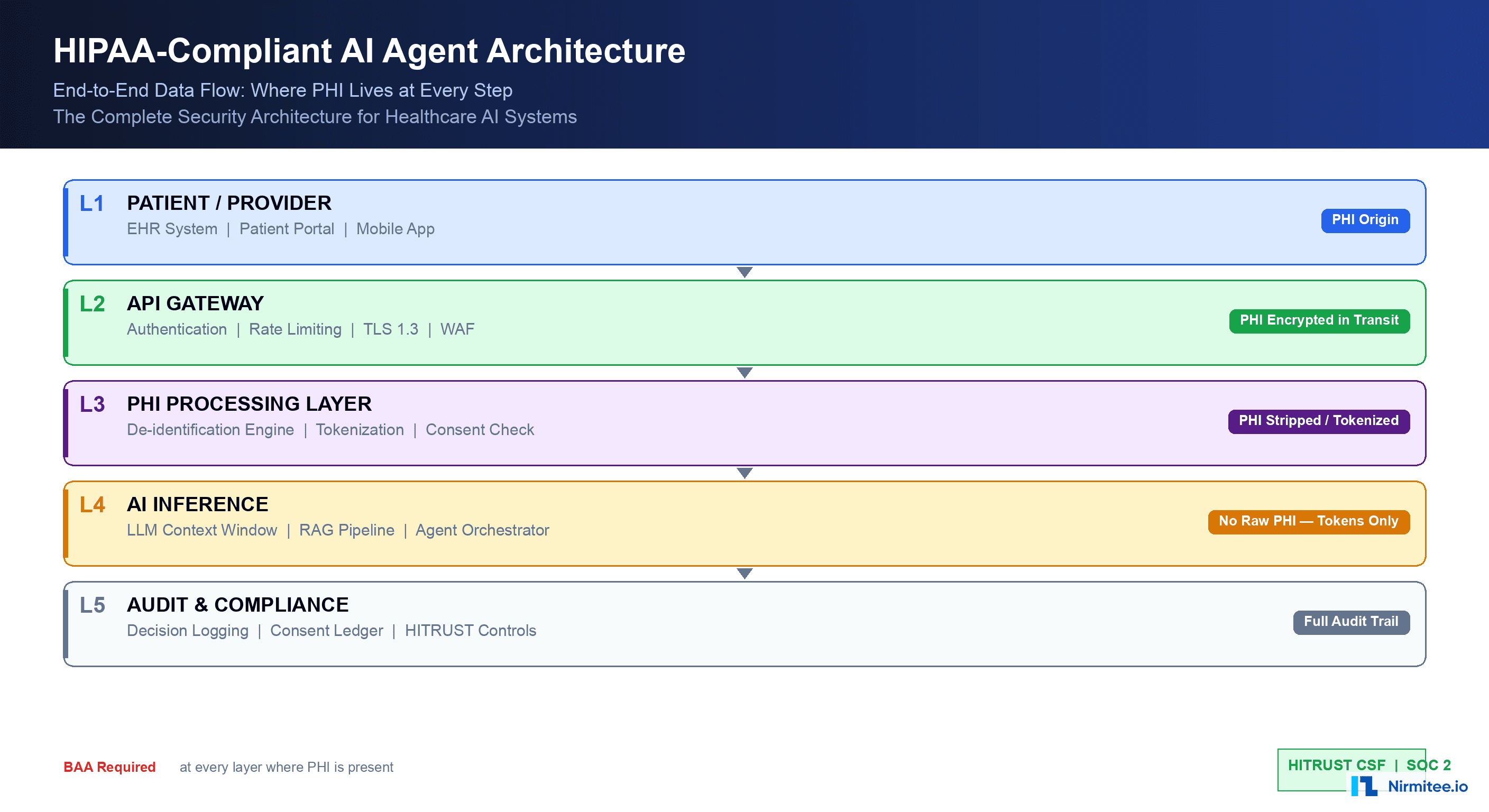 HIPAA-Compliant AI Agent Architecture

End-to-End Data Flow: Where PHI Lives at Every Step
The Complete Security Architecture for Healthcare AI Systems

L1 PATIENT / PROVIDER
EHR System | Patient Portal | Mobile App
PHI Origin

L2 API GATEWAY
Authentication | Rate Limiting | TLS 1.3 | WAF
PHI Encrypted in Transit

L3 PHI PROCESSING LAYER
De-identification Engine | Tokenization | Consent Check
PHI Stripped / Tokenized

L4 AI INFERENCE
LLM Context Window | RAG Pipeline | Agent Orchestrator
No Raw PHI — Tokens Only

L5 AUDIT & COMPLIANCE
Decision Logging | Consent Ledger | HITRUST Controls
Full Audit Trail

BAA Required at every layer where PHI is present

HITRUST CSF | SOC 2

Nirmitee.io